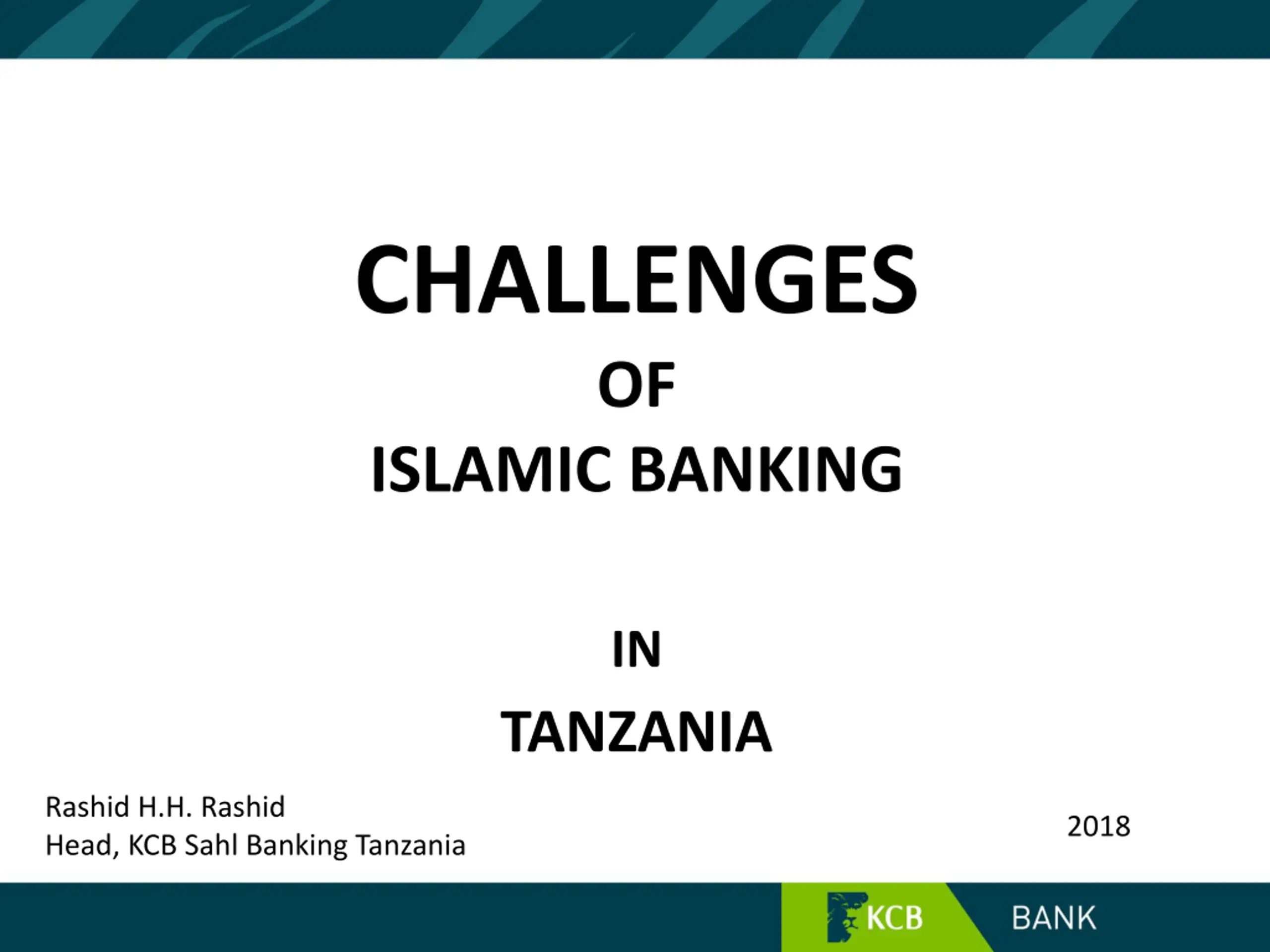 CHALLENGES
OF
ISLAMIC BANKING

IN

TANZANIA

Rashid H.H. Rashid
Head, KCB Sahl Banking Tanzania

2018

KCB BANK